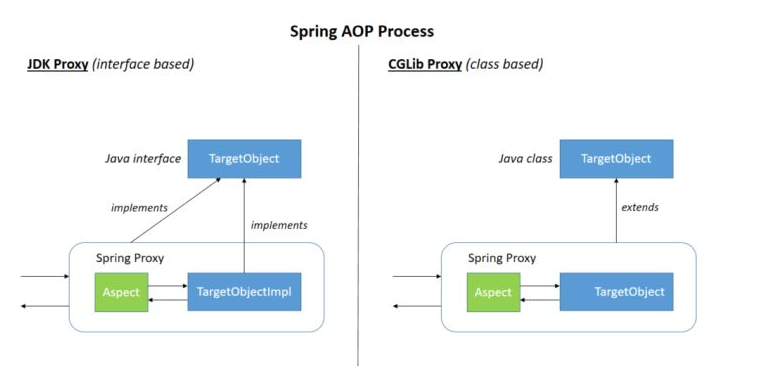 Spring AOP Process

JDK Proxy (interface based)

Java interface TargetObject

implements

implements

Spring Proxy

Aspect

TargetObjectImpl

CGLib Proxy (class based)

Java class TargetObject

extends

Spring Proxy

Aspect

TargetObject